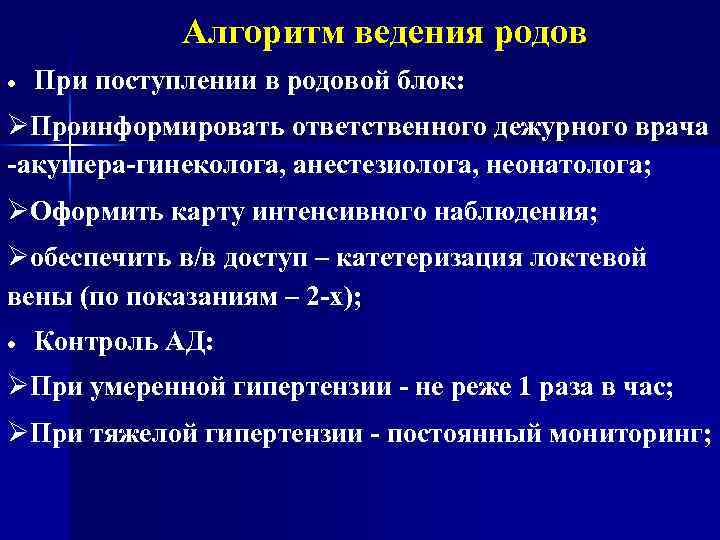 Алгоритм ведения родов

• При поступлении в родовой блок:

➢Проинформировать ответственного дежурного врача -акушера-гинеколога, анестезиолога, неонатолога;

➢Оформить карту интенсивного наблюдения;

➢обеспечить в/в доступ – катетеризация локтевой вены (по показаниям – 2-х);

• Контроль АД:

➢При умеренной гипертензии - не реже 1 раза в час;

➢При тяжелой гипертензии - постоянный мониторинг;